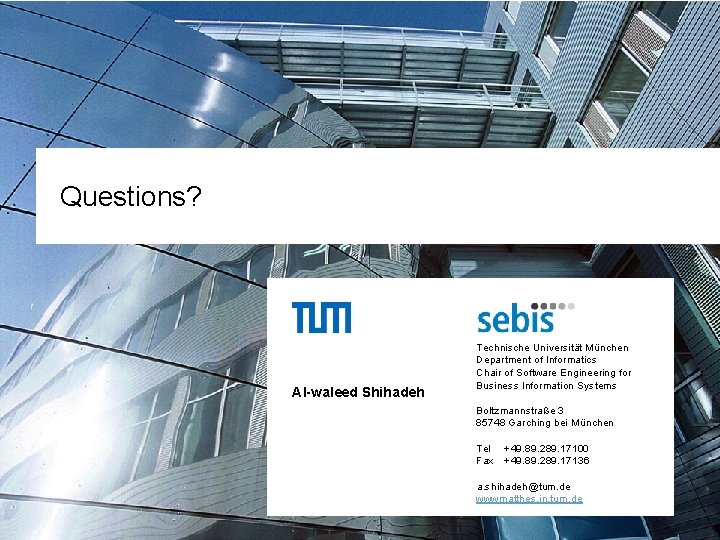 Questions?

TUM

Al-waleed Shihadeh

sebis

Technische Universität München
Department of Informatics
Chair of Software Engineering for Business Information Systems

Boltzmannstraße 3
85748 Garching bei München

Tel +49.89.289.17100
Fax +49.89.289.17136

a.shihadeh@tum.de
www.matthes.in.tum.de